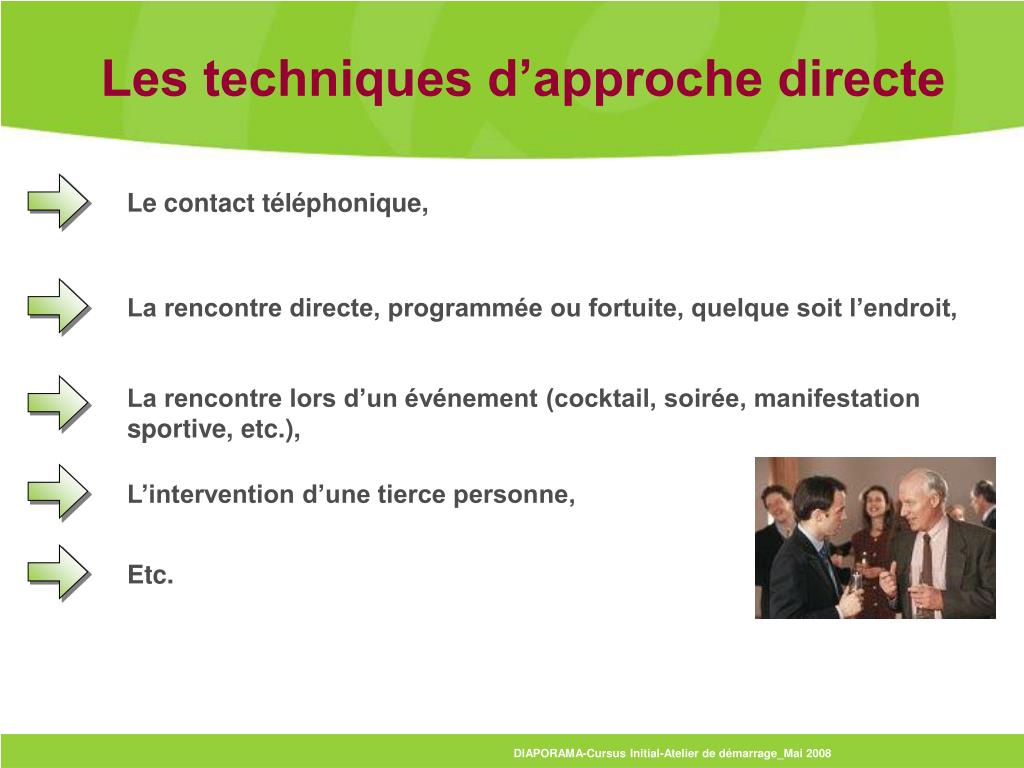 Les techniques d’approche directe

Le contact téléphonique,

La rencontre directe, programmée ou fortuite, quelque soit l’endroit,

La rencontre lors d’un événement (cocktail, soirée, manifestation sportive, etc.),

L’intervention d’une tierce personne,

Etc.

DIAPORAMA-Cursus Initial-Atelier de démarrage_Mai 2008